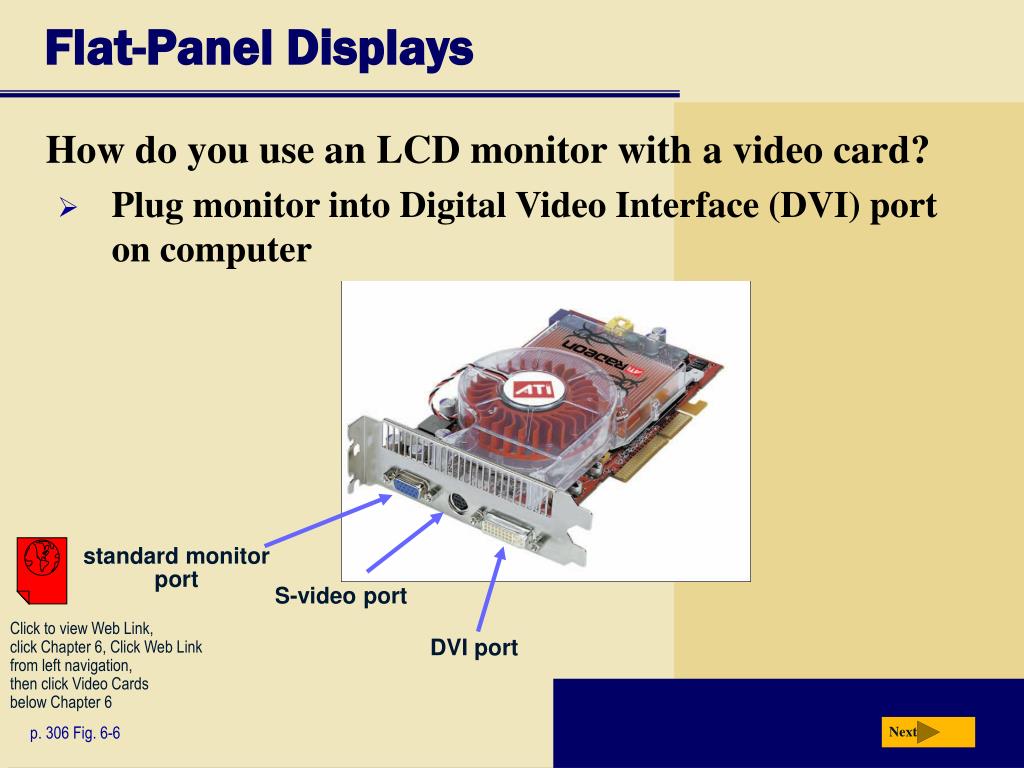 Flat-Panel Displays

How do you use an LCD monitor with a video card?

➢ Plug monitor into Digital Video Interface (DVI) port on computer

ATI
RADEON

standard monitor port

S-video port

DVI port

Click to view Web Link, click Chapter 6, Click Web Link from left navigation, then click Video Cards below Chapter 6

p. 306 Fig. 6-6

Next